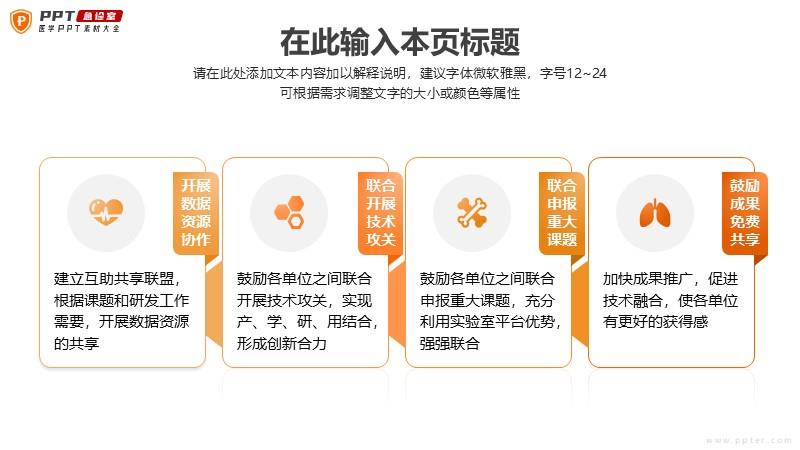 PPT 急诊室
医学PPT素材大全

在此输入本页标题

请在此处添加文本内容加以解释说明，建议字体微软雅黑，字号12~24
可根据需求调整文字的大小或颜色等属性

开展数据资源协作

建立互助共享联盟，根据课题和研发工作需要，开展数据资源的共享

联合开展技术攻关

鼓励各单位之间联合开展技术攻关，实现产、学、研、用结合，形成创新合力

联合申报重大课题

鼓励各单位之间联合申报重大课题，充分利用实验室平台优势，强强联合

鼓励成果免费共享

加快成果推广，促进技术融合，使各单位有更好的获得感

www.ppter.com